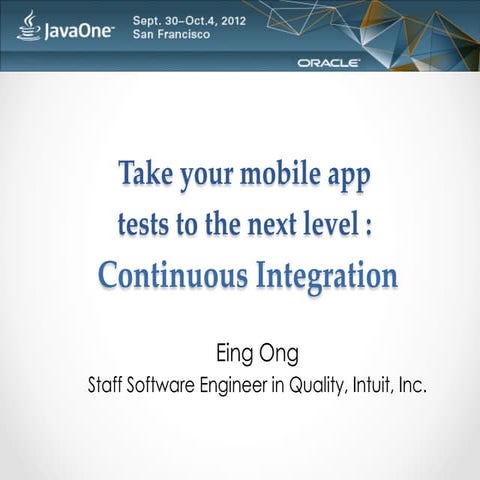 JavaOne

Sept. 30–Oct.4, 2012
San Francisco

ORACLE

Take your mobile app tests to the next level : Continuous Integration

Eing Ong
Staff Software Engineer in Quality, Intuit, Inc.